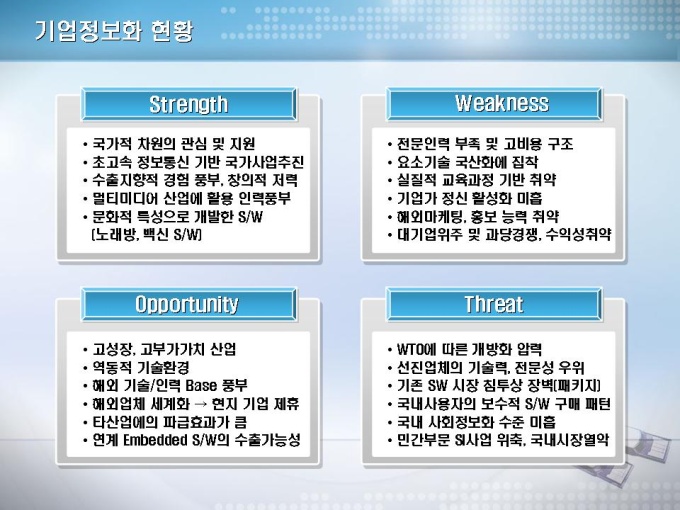 기업정보화 현황

Strength

• 국가적 차원의 관심 및 지원
• 초고속 정보통신 기반 국가사업추진
• 수출지향적 경험 풍부, 창의적 저력
• 멀티미디어 산업에 활용 인력풍부
• 문화적 특성으로 개발한 S/W (노래방, 백신 S/W)

Weakness

• 전문인력 부족 및 고비용 구조
• 요소기술 국산화에 집착
• 실질적 교육과정 기반 취약
• 기업가 정신 활성화 미흡
• 해외마케팅, 홍보 능력 취약
• 대기업위주 및 과당경쟁, 수익성취약

Opportunity

• 고성장, 고부가가치 산업
• 역동적 기술환경
• 해외 기술/인력 Base 풍부
• 해외업체 세계화 → 현지 기업 제휴
• 타산업에의 파급효과가 큼
• 연계 Embedded S/W의 수출가능성

Threat

• WTO에 따른 개방화 압력
• 선진업체의 기술력, 전문성 우위
• 기존 SW 시장 침투상 장벽(패키지)
• 국내사용자의 보수적 S/W 구매 패턴
• 국내 사회정보화 수준 미흡
• 민간부문 SI사업 위축, 국내시장열악